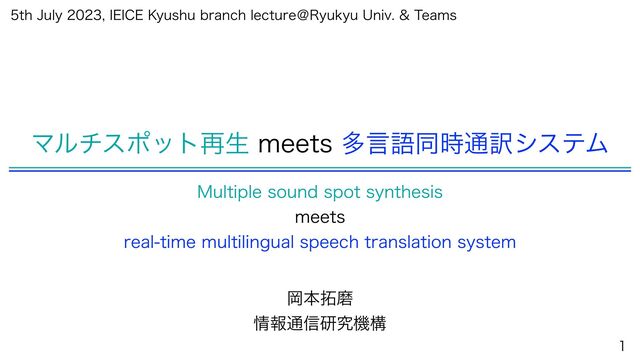 5th July 2023, IEICE Kyushu branch lecture@Ryukyu Univ. & Teams

マルチスポット再生 meets 多言語同時通訳システム

Multiple sound spot synthesis
meets
real-time multilingual speech translation system

岡本拓磨
情報通信研究機構

1